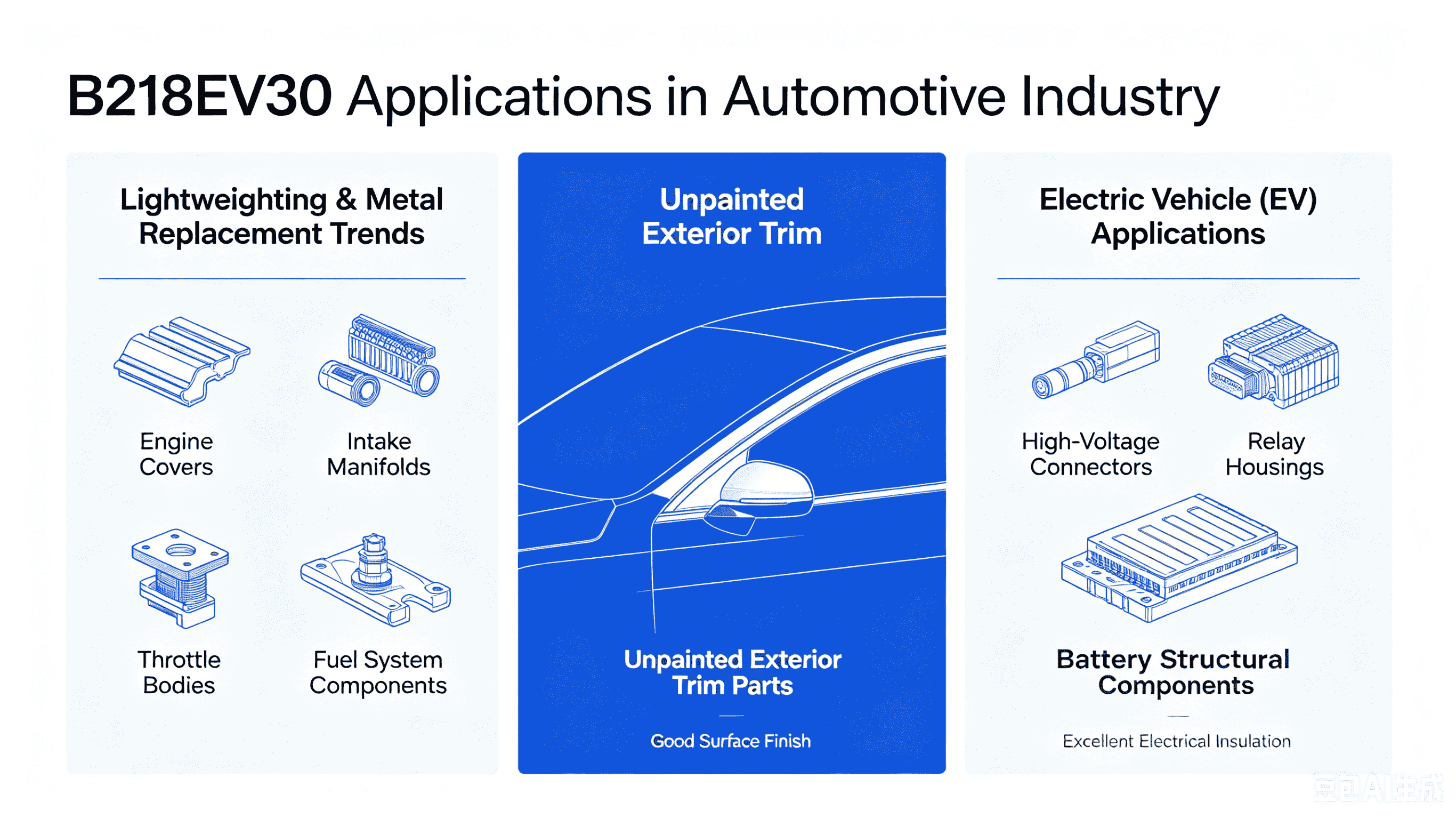 B218EV30 Applications in Automotive Industry

Lightweighting & Metal Replacement Trends

Engine Covers

Intake Manifolds

Throttle Bodies

Fuel System Components

Unpainted Exterior Trim

Unpainted Exterior Trim Parts

Good Surface Finish

Electric Vehicle (EV) Applications

High-Voltage Connectors

Relay Housings

Battery Structural Components

Excellent Electrical Insulation

豆包AI生成